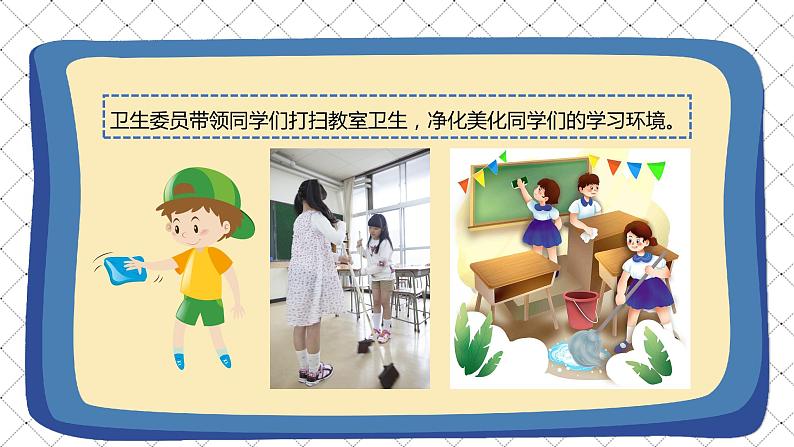 卫生委员带领同学们打扫教室卫生，净化美化同学们的学习环境。